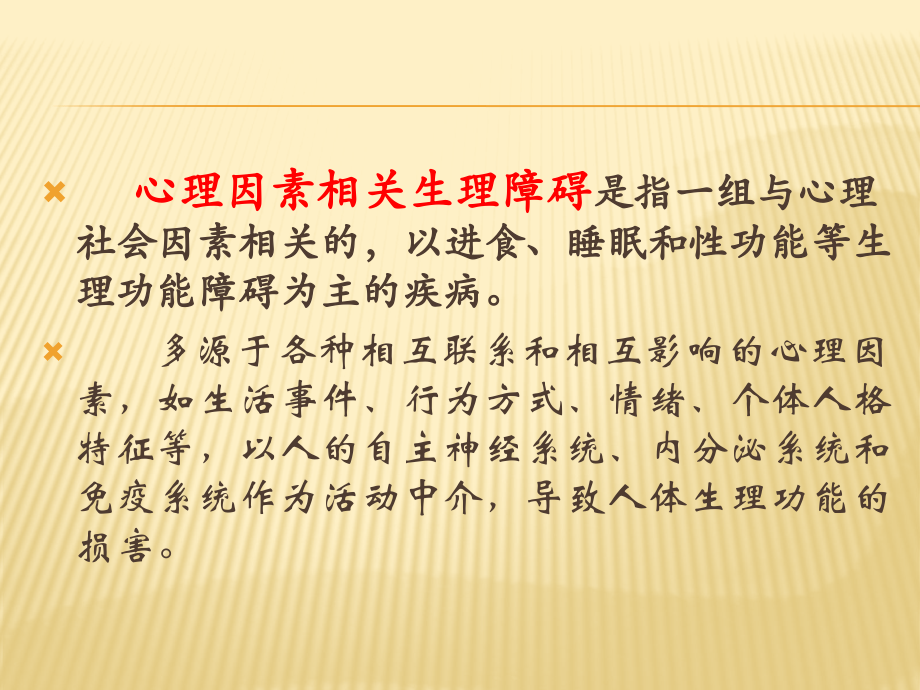 心理因素相关生理障碍是指一组与心理社会因素相关的，以进食、睡眠和性功能等生理功能障碍为主的疾病。

多源于各种相互联系和相互影响的心理因素，如生活事件、行为方式、情绪、个体人格特征等，以人的自主神经系统、内分泌系统和免疫系统作为活动中介，导致人体生理功能的损害。